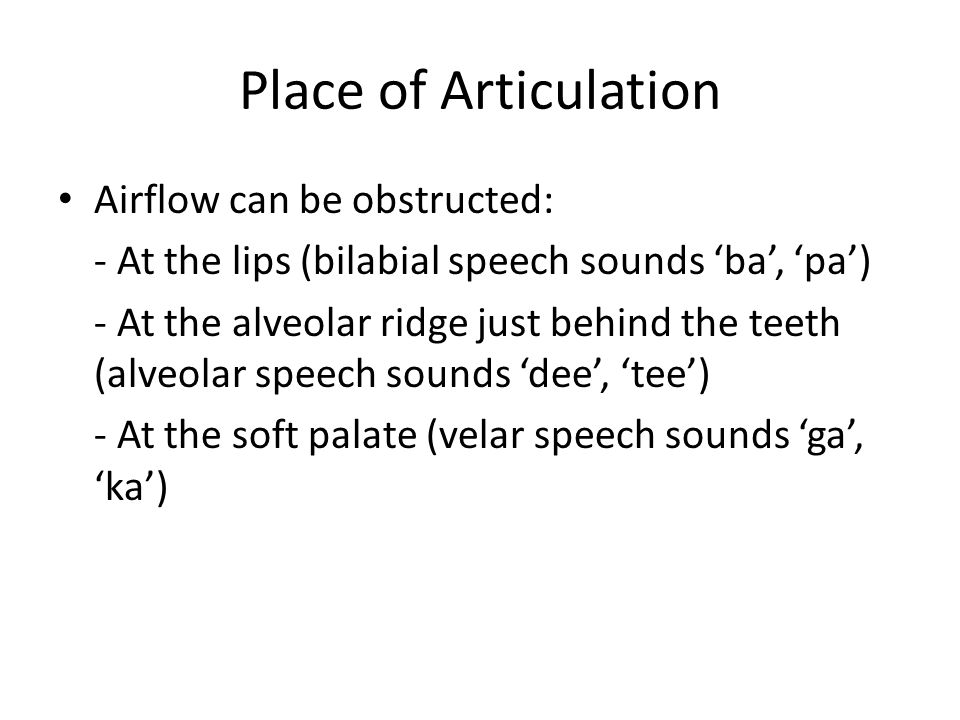 Place of Articulation

• Airflow can be obstructed:

- At the lips (bilabial speech sounds ‘ba’, ‘pa’)

- At the alveolar ridge just behind the teeth (alveolar speech sounds ‘dee’, ‘tee’)

- At the soft palate (velar speech sounds ‘ga’, ‘ka’)